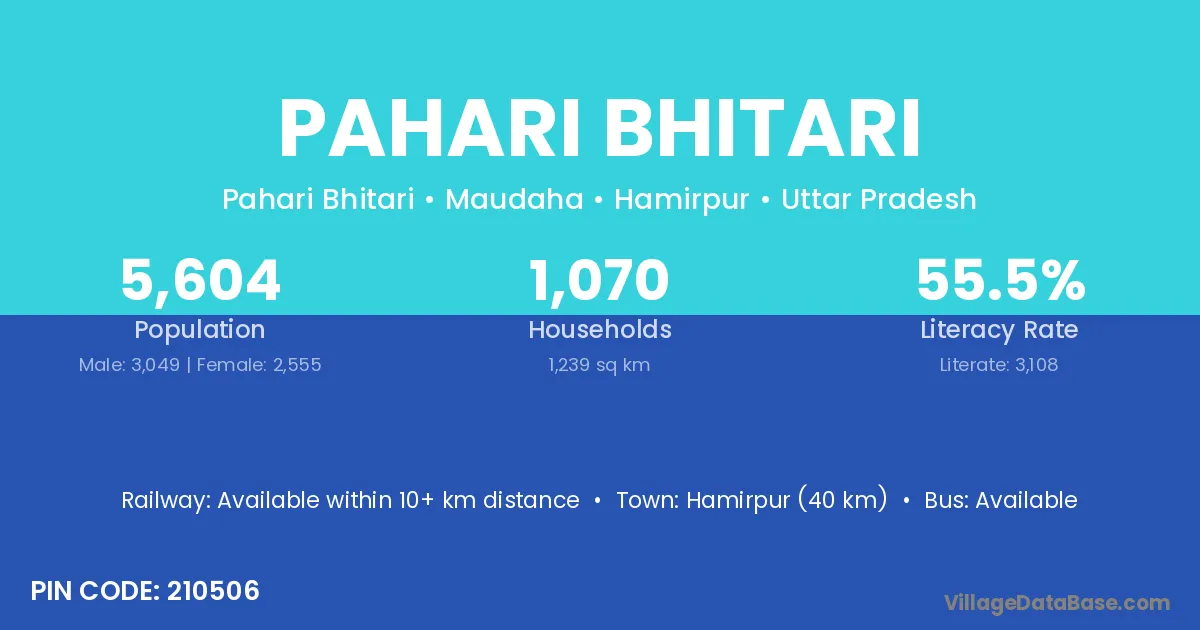 PAHARI BHITARI

Pahari Bhitari • Maudaha • Hamirpur • Uttar Pradesh

5,604
Population
Male: 3,049 | Female: 2,555

1,070
Households
1,239 sq km

55.5%
Literacy Rate
Literate: 3,108

Railway: Available within 10+ km distance • Town: Hamirpur (40 km) • Bus: Available

PIN CODE: 210506

VillageDataBase.com